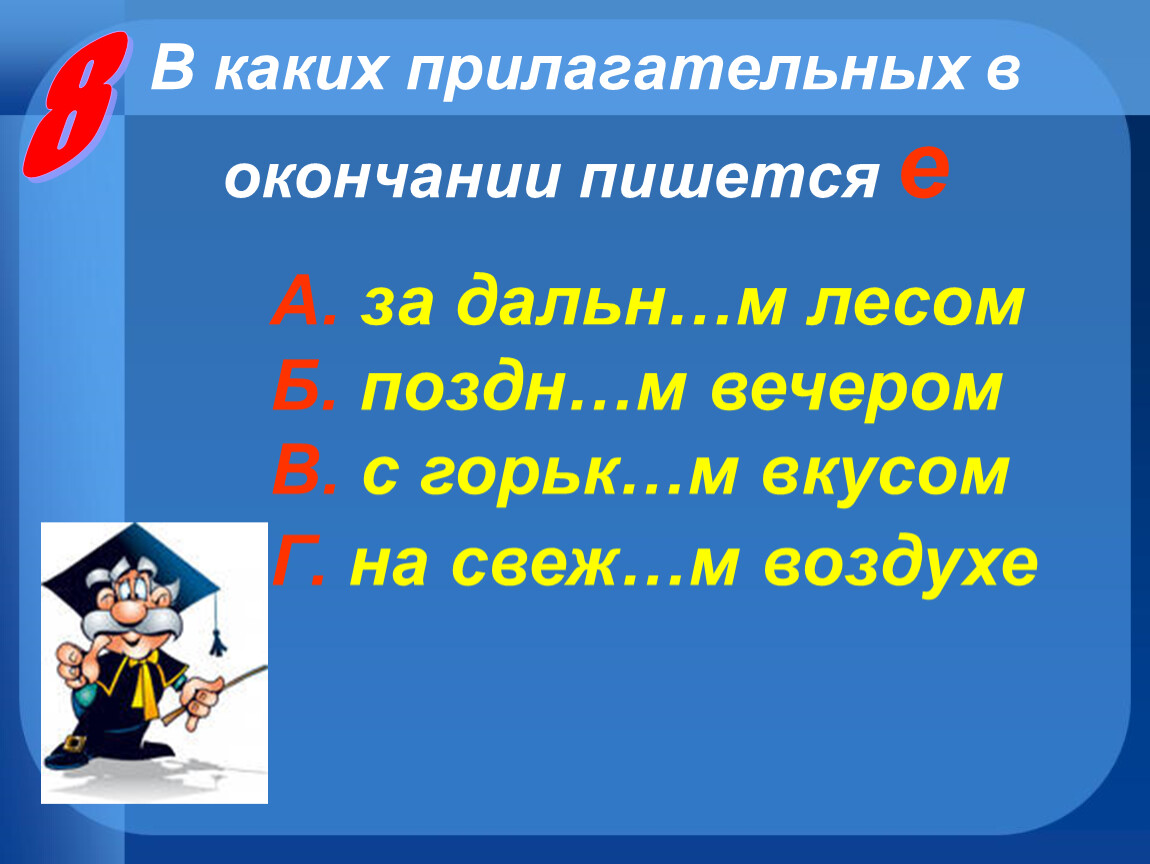 8

В каких прилагательных в окончании пишется е

А. за дальн…м лесом
Б. поздн…м вечером
В. с горьк…м вкусом
Г. на свеж…м воздухе